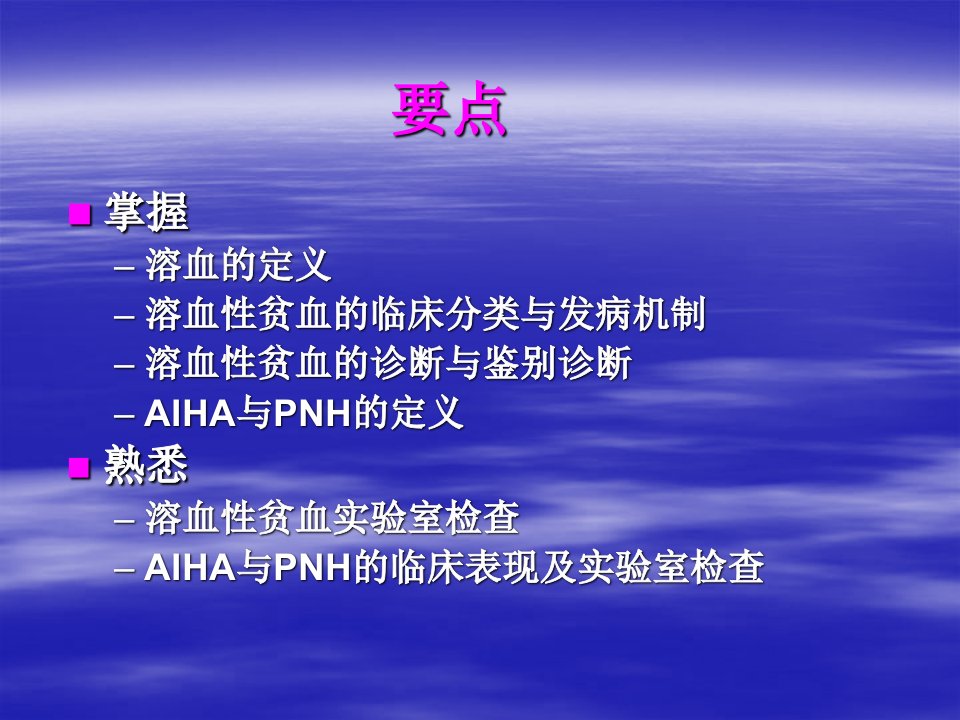 要点

■ 掌握
– 溶血的定义
– 溶血性贫血的临床分类与发病机制
– 溶血性贫血的诊断与鉴别诊断
– AIHA与PNH的定义

■ 熟悉
– 溶血性贫血实验室检查
– AIHA与PNH的临床表现及实验室检查